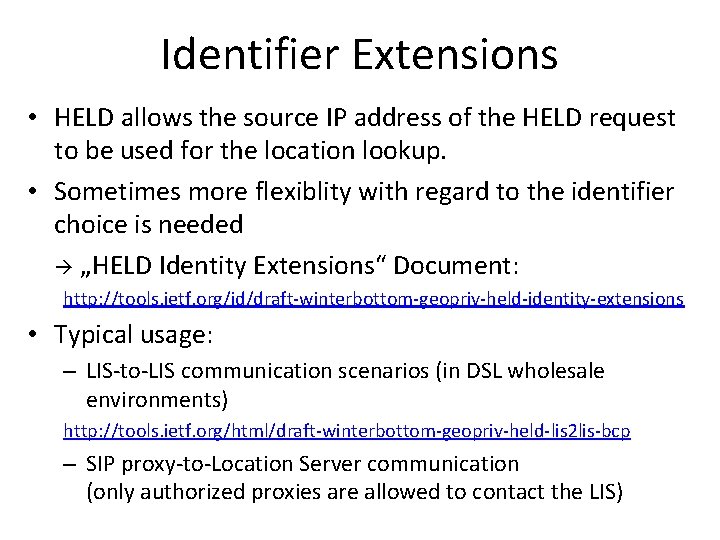 Identifier Extensions

• HELD allows the source IP address of the HELD request to be used for the location lookup.

• Sometimes more flexiblity with regard to the identifier choice is needed

→ „HELD Identity Extensions“ Document:

http://tools.ietf.org/id/draft-winterbottom-geopriv-held-identity-extensions

• Typical usage:

– LIS-to-LIS communication scenarios (in DSL wholesale environments)

http://tools.ietf.org/html/draft-winterbottom-geopriv-held-lis2lis-bcp

– SIP proxy-to-Location Server communication (only authorized proxies are allowed to contact the LIS)